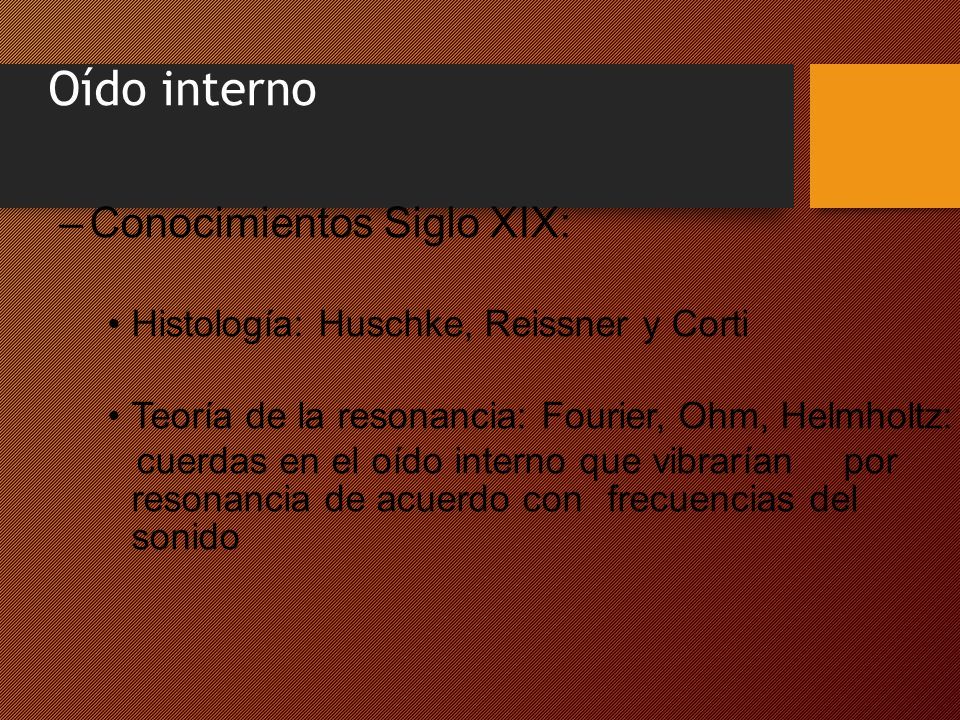 Oído interno

– Conocimientos Siglo XIX:

• Histología: Huschke, Reissner y Corti

• Teoría de la resonancia: Fourier, Ohm, Helmholtz: cuerdas en el oído interno que vibrarían por resonancia de acuerdo con frecuencias del sonido